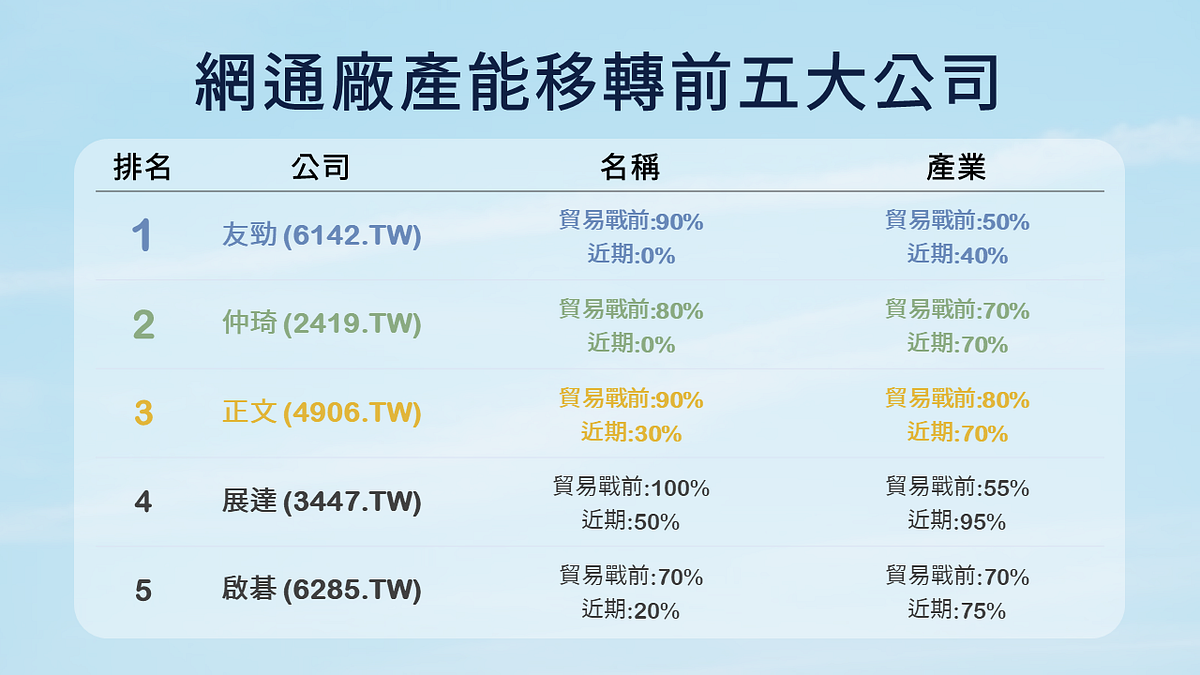 網通廠產能移轉前五大公司

| 排名 | 公司 | 名稱 | 產業 |
|---|---|---|---|
| 1 | 友勁 (6142.TW) | 貿易戰前:90% 近期:0% | 貿易戰前:50% 近期:40% |
| 2 | 仲琦 (2419.TW) | 貿易戰前:80% 近期:0% | 貿易戰前:70% 近期:70% |
| 3 | 正文 (4906.TW) | 貿易戰前:90% 近期:30% | 貿易戰前:80% 近期:70% |
| 4 | 展達 (3447.TW) | 貿易戰前:100% 近期:50% | 貿易戰前:55% 近期:95% |
| 5 | 啟碁 (6285.TW) | 貿易戰前:70% 近期:20% | 貿易戰前:70% 近期:75% |